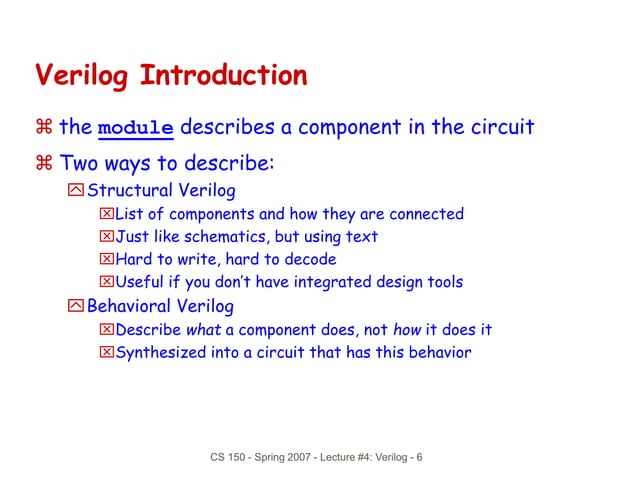 Verilog Introduction

⌘ the module describes a component in the circuit

⌘ Two ways to describe:

Structural Verilog

List of components and how they are connected

Just like schematics, but using text

Hard to write, hard to decode

Useful if you don't have integrated design tools

Behavioral Verilog

Describe what a component does, not how it does it

Synthesized into a circuit that has this behavior

CS 150 - Spring 2007 - Lecture #4: Verilog - 6